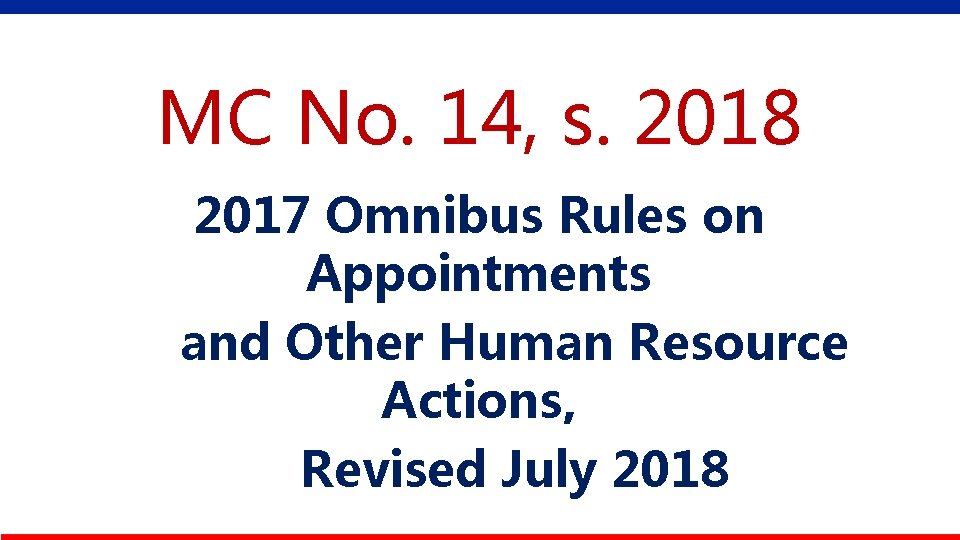 MC No. 14, s. 2018

2017 Omnibus Rules on Appointments and Other Human Resource Actions, Revised July 2018